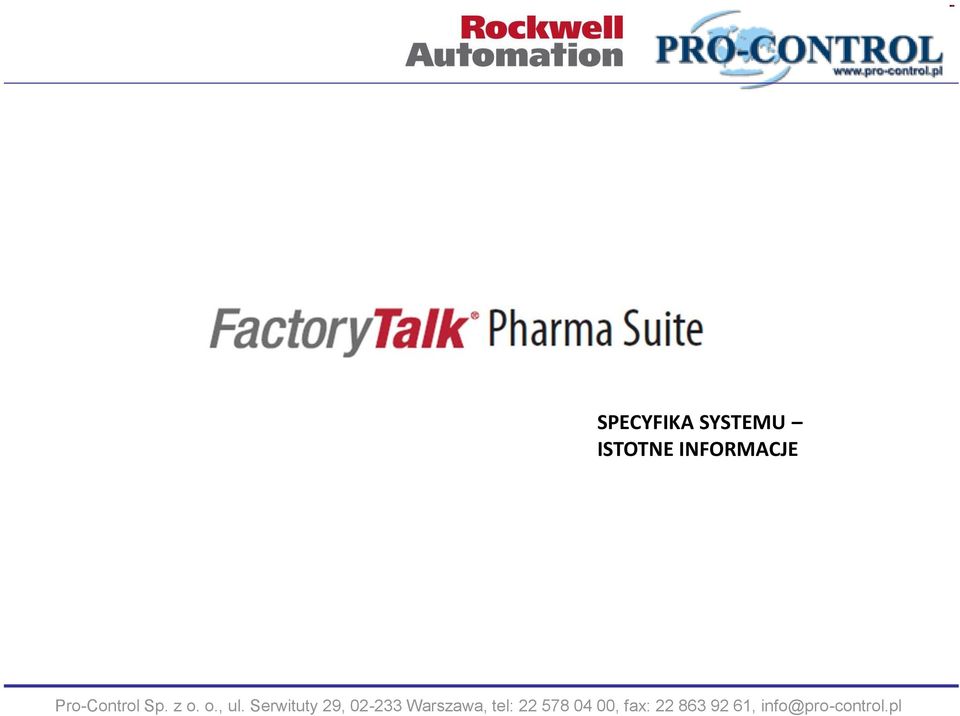 Rockwell Automation

PRO-CONTROL
www.pro-control.pl

FactoryTalk® Pharma Suite

SPECYFIKA SYSTEMU – ISTOTNE INFORMACJE

Pro-Control Sp. z o. o., ul. Serwituty 29, 02-233 Warszawa, tel: 22 578 04 00, fax: 22 863 92 61, info@pro-control.pl